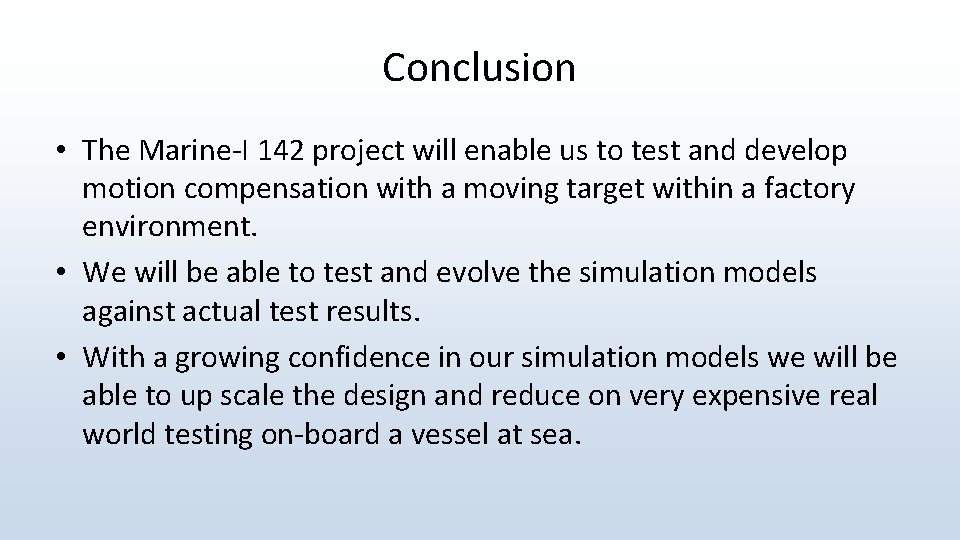 Conclusion

• The Marine-I 142 project will enable us to test and develop motion compensation with a moving target within a factory environment.
• We will be able to test and evolve the simulation models against actual test results.
• With a growing confidence in our simulation models we will be able to up scale the design and reduce on very expensive real world testing on-board a vessel at sea.